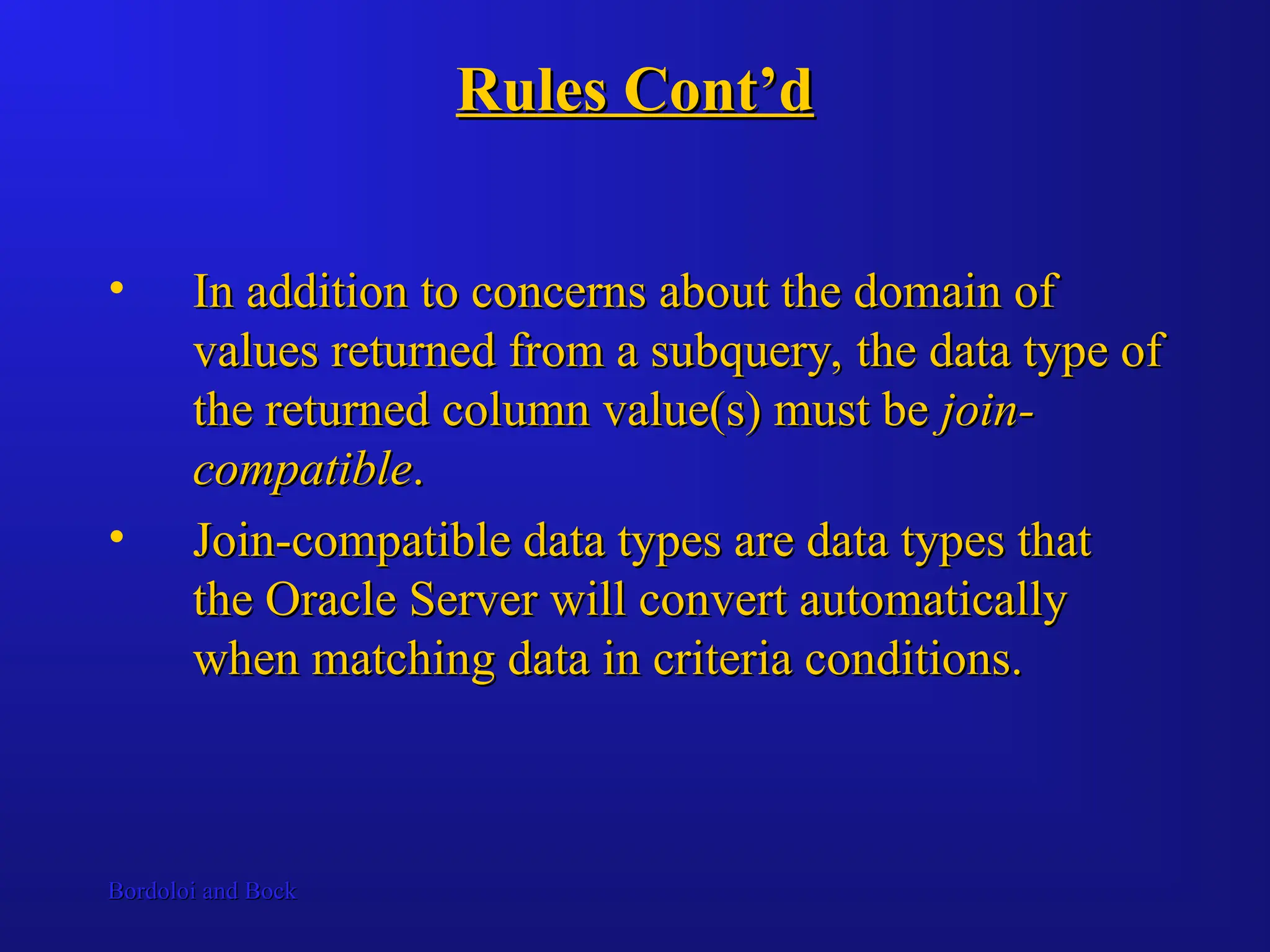 Rules Cont’d

• In addition to concerns about the domain of values returned from a subquery, the data type of the returned column value(s) must be join-compatible.

• Join-compatible data types are data types that the Oracle Server will convert automatically when matching data in criteria conditions.

Bordoloi and Bock